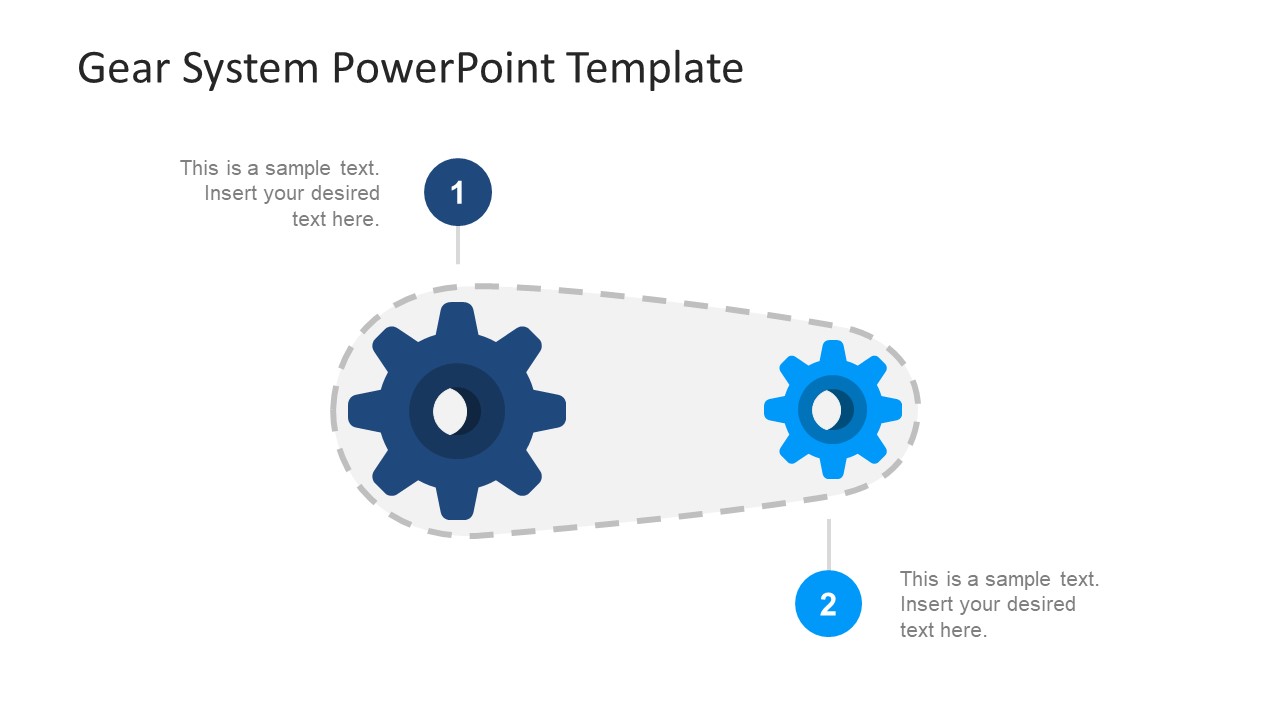 Gear System PowerPoint Template

This is a sample text. Insert your desired text here.

1

2

This is a sample text. Insert your desired text here.